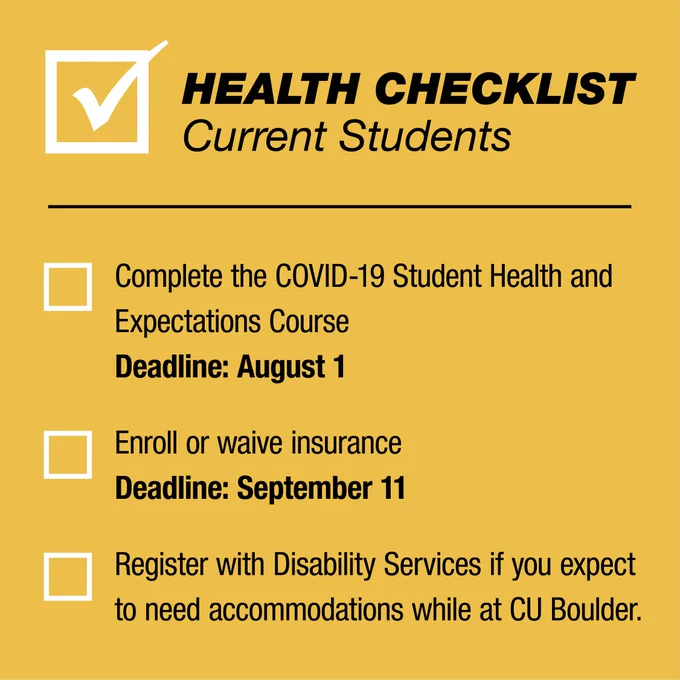 HEALTH CHECKLIST
Current Students

Complete the COVID-19 Student Health and Expectations Course
Deadline: August 1

Enroll or waive insurance
Deadline: September 11

Register with Disability Services if you expect to need accommodations while at CU Boulder.